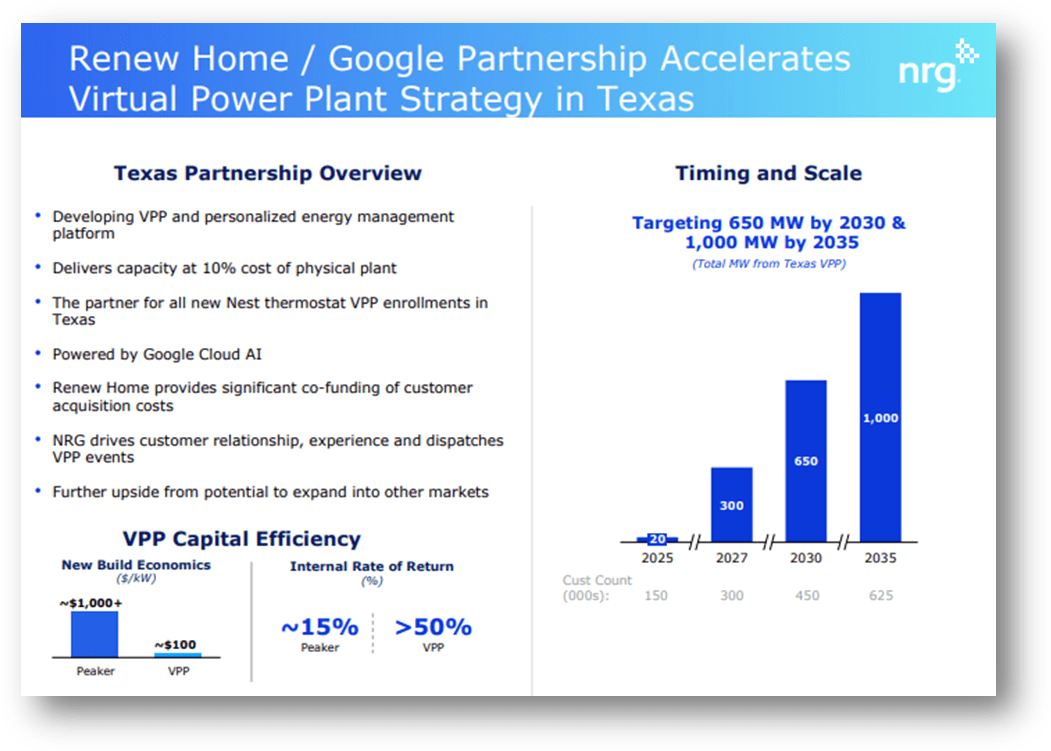 Renew Home / Google Partnership Accelerates Virtual Power Plant Strategy in Texas

nrg

Texas Partnership Overview

• Developing VPP and personalized energy management platform

• Delivers capacity at 10% cost of physical plant

• The partner for all new Nest thermostat VPP enrollments in Texas

• Powered by Google Cloud AI

• Renew Home provides significant co-funding of customer acquisition costs

• NRG drives customer relationship, experience and dispatches VPP events

• Further upside from potential to expand into other markets

VPP Capital Efficiency

New Build Economics
($/kW)

~$1,000+

~$100

Peaker VPP

Internal Rate of Return
(%)

~15%
Peaker

>50%
VPP

Timing and Scale

Targeting 650 MW by 2030 & 1,000 MW by 2035
(Total MW from Texas VPP)

20
300
650
1,000

2025 2027 2030 2035

Cust Count (000s): 150 300 450 625